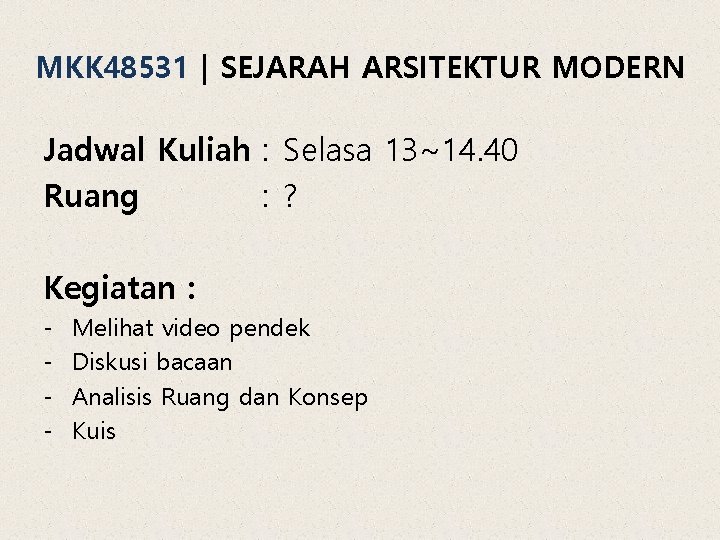 MKK48531 | SEJARAH ARSITEKTUR MODERN

Jadwal Kuliah : Selasa 13~14.40
Ruang : ?

Kegiatan :
- Melihat video pendek
- Diskusi bacaan
- Analisis Ruang dan Konsep
- Kuis